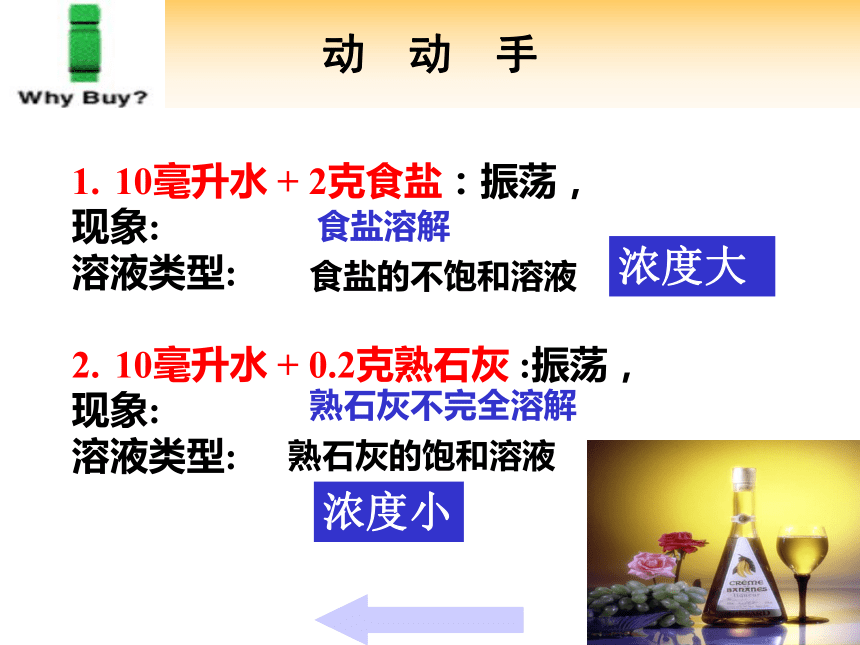 Why Buy?

动 动 手

1. 10毫升水 + 2克食盐：振荡，
现象: 食盐溶解
溶液类型: 食盐的不饱和溶液

浓度大

2. 10毫升水 + 0.2克熟石灰 :振荡，
现象: 熟石灰不完全溶解
溶液类型: 熟石灰的饱和溶液

浓度小

CREME BANANES